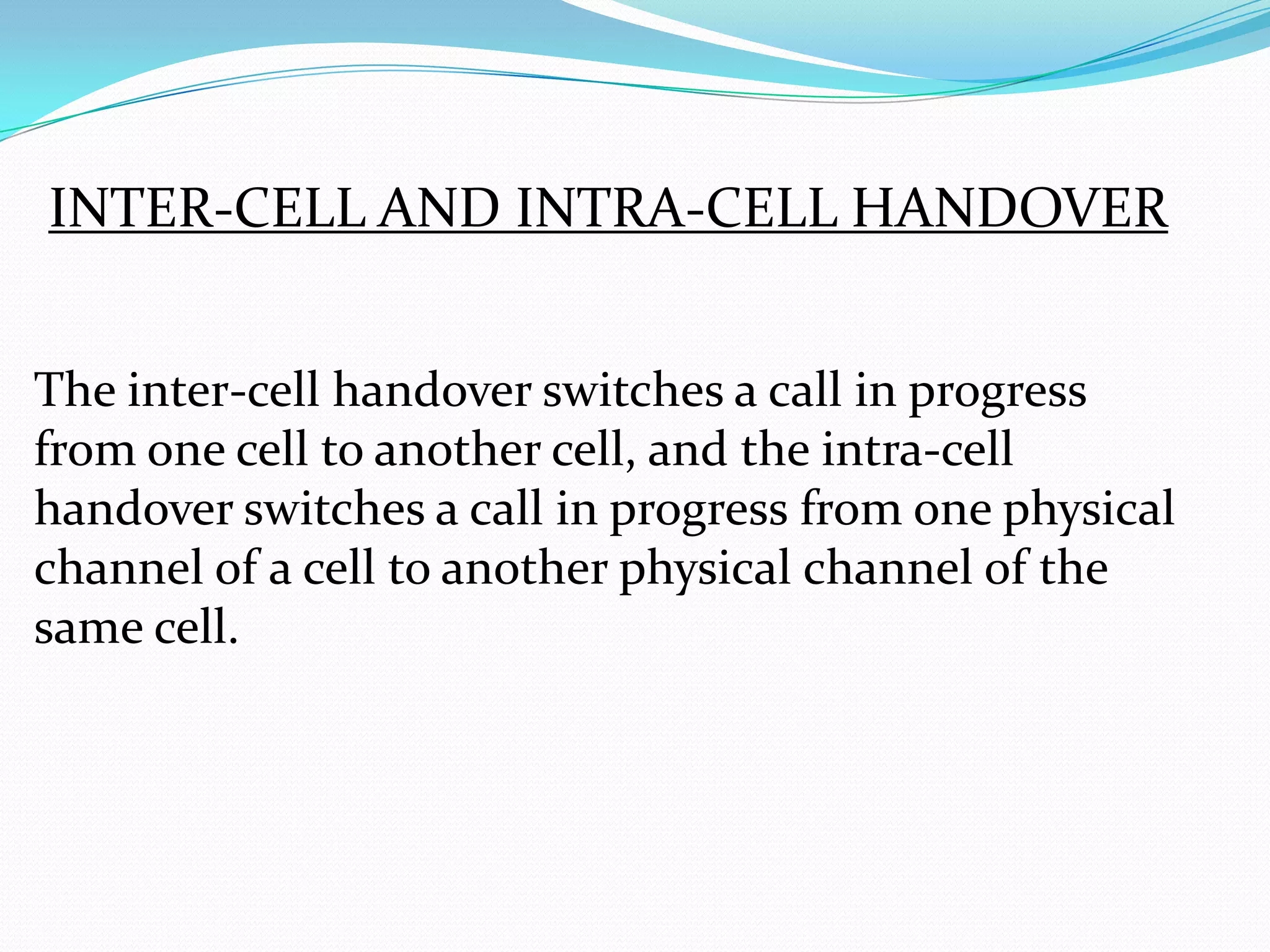 INTER-CELL AND INTRA-CELL HANDOVER

The inter-cell handover switches a call in progress from one cell to another cell, and the intra-cell handover switches a call in progress from one physical channel of a cell to another physical channel of the same cell.